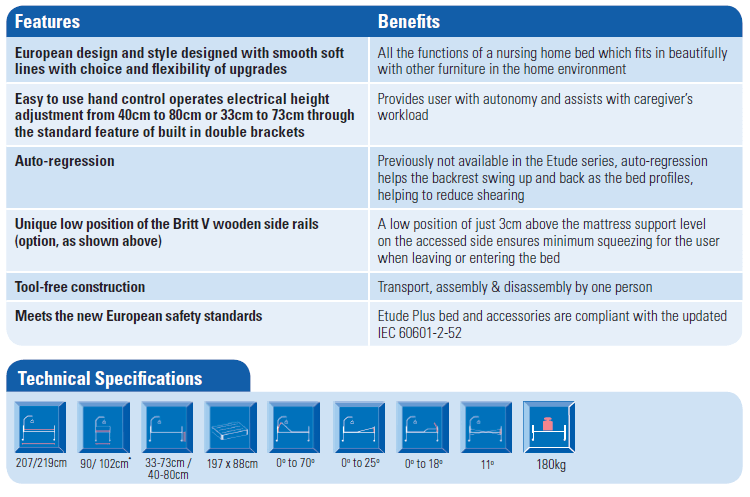 | Features | Benefits |
|---|---|
| European design and style designed with smooth soft lines with choice and flexibility of upgrades | All the functions of a nursing home bed which fits in beautifully with other furniture in the home environment |
| Easy to use hand control operates electrical height adjustment from 40cm to 80cm or 33cm to 73cm through the standard feature of built in double brackets | Provides user with autonomy and assists with caregiver's workload |
| Auto-regression | Previously not available in the Etude series, auto-regression helps the backrest swing up and back as the bed profiles, helping to reduce shearing |
| Unique low position of the Britt V wooden side rails (option, as shown above) | A low position of just 3cm above the mattress support level on the accessed side ensures minimum squeezing for the user when leaving or entering the bed |
| Tool-free construction | Transport, assembly & disassembly by one person |
| Meets the new European safety standards | Etude Plus bed and accessories are compliant with the updated IEC 60601-2-52 |

Technical Specifications

207/219cm
90/ 102cm*
33-73cm / 40-80cm
197 x 88cm
0° to 70°
0° to 25°
0° to 18°
11°
180kg